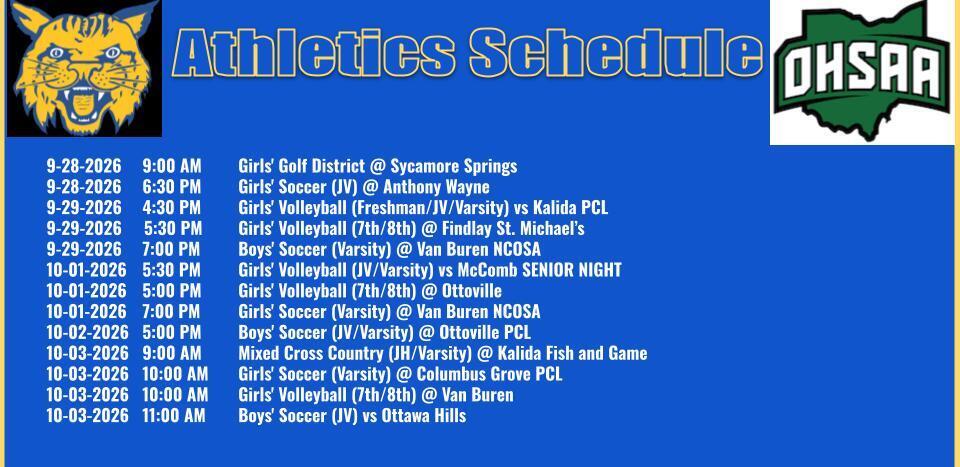 Athletics Schedule

OHSAA

| | | |
|---|---|---|
| 9-28-2026 | 9:00 AM | Girls' Golf District @ Sycamore Springs |
| 9-28-2026 | 6:30 PM | Girls' Soccer (JV) @ Anthony Wayne |
| 9-29-2026 | 4:30 PM | Girls' Volleyball (Freshman/JV/Varsity) vs Kalida PCL |
| 9-29-2026 | 5:30 PM | Girls' Volleyball (7th/8th) @ Findlay St. Michael's |
| 9-29-2026 | 7:00 PM | Boys' Soccer (Varsity) @ Van Buren NCOSA |
| 10-01-2026 | 5:30 PM | Girls' Volleyball (JV/Varsity) vs McComb SENIOR NIGHT |
| 10-01-2026 | 5:00 PM | Girls' Volleyball (7th/8th) @ Ottoville |
| 10-01-2026 | 7:00 PM | Girls' Soccer (Varsity) @ Van Buren NCOSA |
| 10-02-2026 | 5:00 PM | Boys' Soccer (JV/Varsity) @ Ottoville PCL |
| 10-03-2026 | 9:00 AM | Mixed Cross Country (JH/Varsity) @ Kalida Fish and Game |
| 10-03-2026 | 10:00 AM | Girls' Soccer (Varsity) @ Columbus Grove PCL |
| 10-03-2026 | 10:00 AM | Girls' Volleyball (7th/8th) @ Van Buren |
| 10-03-2026 | 11:00 AM | Boys' Soccer (JV) vs Ottawa Hills |